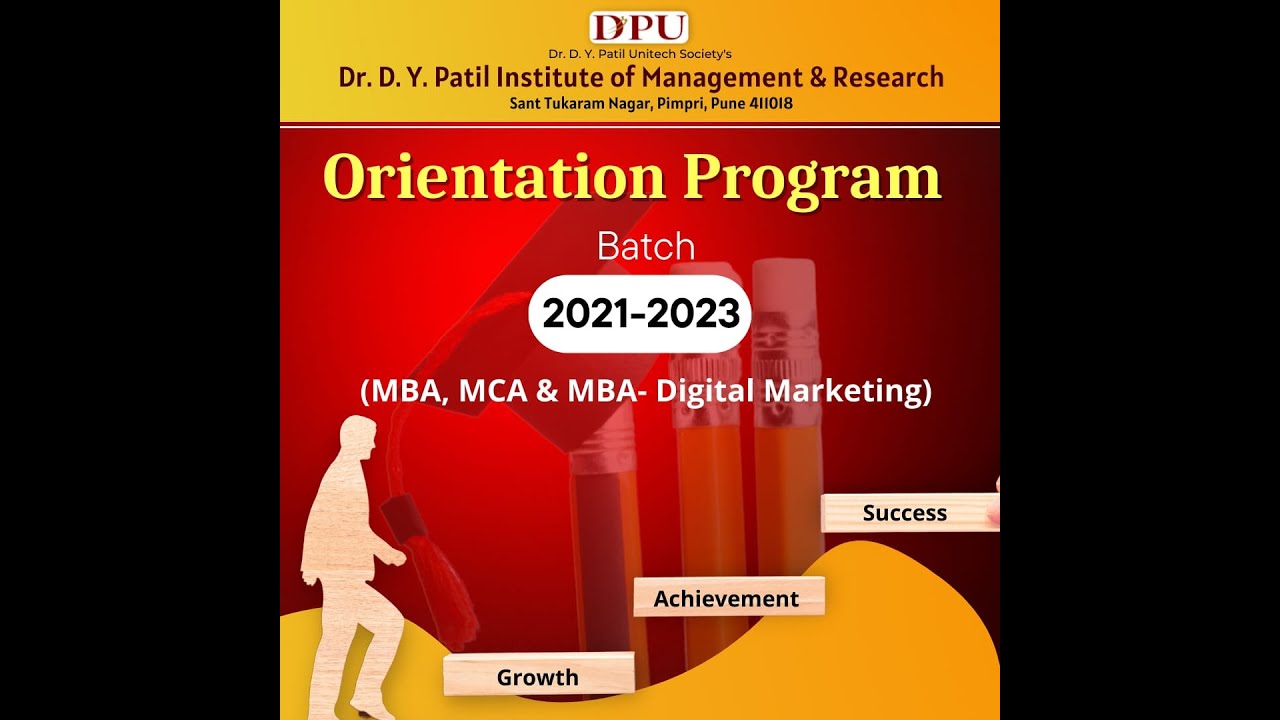 DPU
Dr. D. Y. Patil Unitech Society's
Dr. D. Y. Patil Institute of Management & Research
Sant Tukaram Nagar, Pimpri, Pune 411018

Orientation Program

Batch

2021-2023

(MBA, MCA & MBA- Digital Marketing)

Success

Achievement

Growth